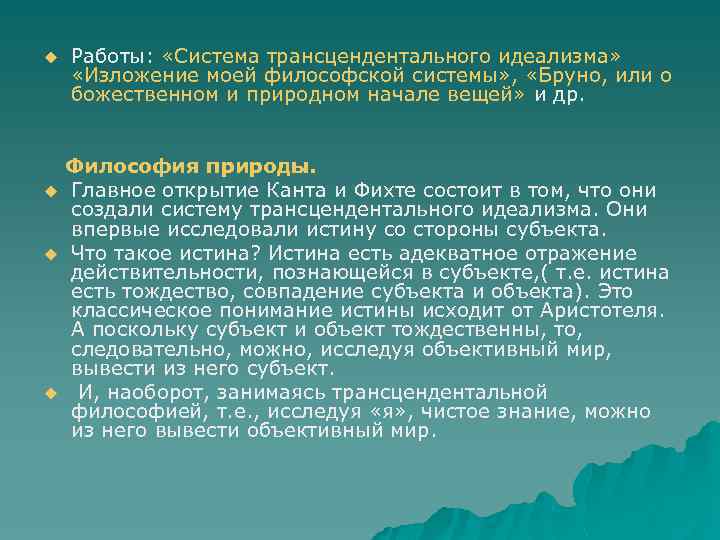 Работы: «Система трансцендентального идеализма» «Изложение моей философской системы», «Бруно, или о божественном и природном начале вещей» и др.

Философия природы.

Главное открытие Канта и Фихте состоит в том, что они создали систему трансцендентального идеализма. Они впервые исследовали истину со стороны субъекта.

Что такое истина? Истина есть адекватное отражение действительности, познающейся в субъекте,( т.е. истина есть тождество, совпадение субъекта и объекта). Это классическое понимание истины исходит от Аристотеля. А поскольку субъект и объект тождественны, то, следовательно, можно, исследуя объективный мир, вывести из него субъект.

И, наоборот, занимаясь трансцендентальной философией, т.е., исследуя «я», чистое знание, можно из него вывести объективный мир.